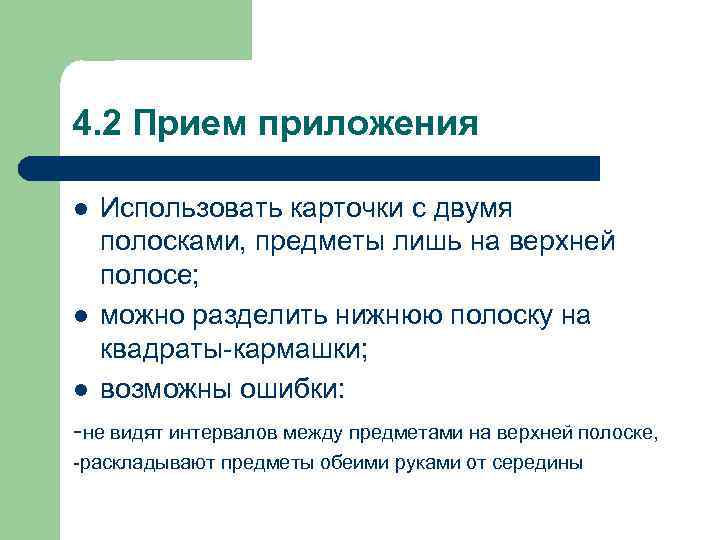 4.2 Прием приложения

- Использовать карточки с двумя полосками, предметы лишь на верхней полосе;
- можно разделить нижнюю полоску на квадраты-кармашки;
- возможны ошибки:

-не видят интервалов между предметами на верхней полоске,
-раскладывают предметы обеими руками от середины